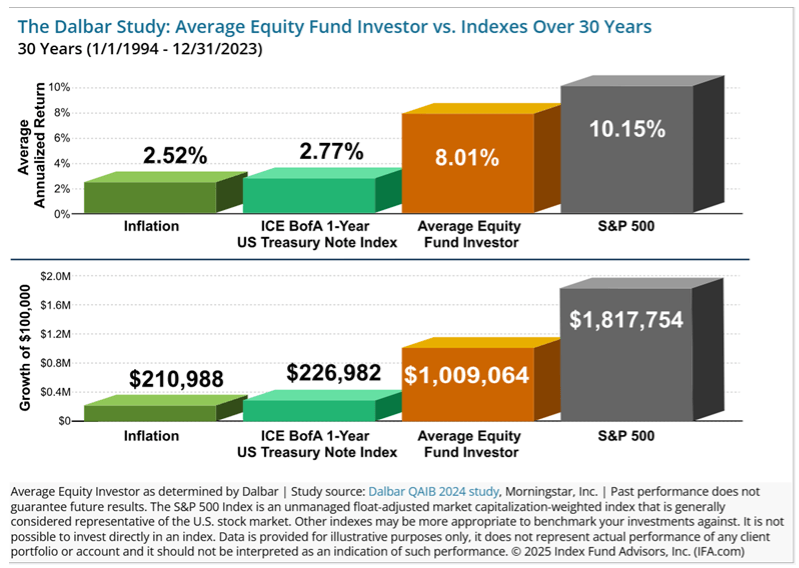 The Dalbar Study: Average Equity Fund Investor vs. Indexes Over 30 Years
30 Years (1/1/1994 - 12/31/2023)

Average Annualized Return

10%
8%
6%
4%
2%
0%

2.52%
2.77%
8.01%
10.15%

Inflation
ICE BofA 1-Year US Treasury Note Index
Average Equity Fund Investor
S&P 500

Growth of $100,000

$2.0M
$1.6M
$1.2M
$0.8M
$0.4M
$0

$210,988
$226,982
$1,009,064
$1,817,754

Inflation
ICE BofA 1-Year US Treasury Note Index
Average Equity Fund Investor
S&P 500

Average Equity Investor as determined by Dalbar | Study source: Dalbar QAIB 2024 study, Morningstar, Inc. | Past performance does not guarantee future results. The S&P 500 Index is an unmanaged float-adjusted market capitalization-weighted index that is generally considered representative of the U.S. stock market. Other indexes may be more appropriate to benchmark your investments against. It is not possible to invest directly in an index. Data is provided for illustrative purposes only, it does not represent actual performance of any client portfolio or account and it should not be interpreted as an indication of such performance. © 2025 Index Fund Advisors, Inc. (IFA.com)